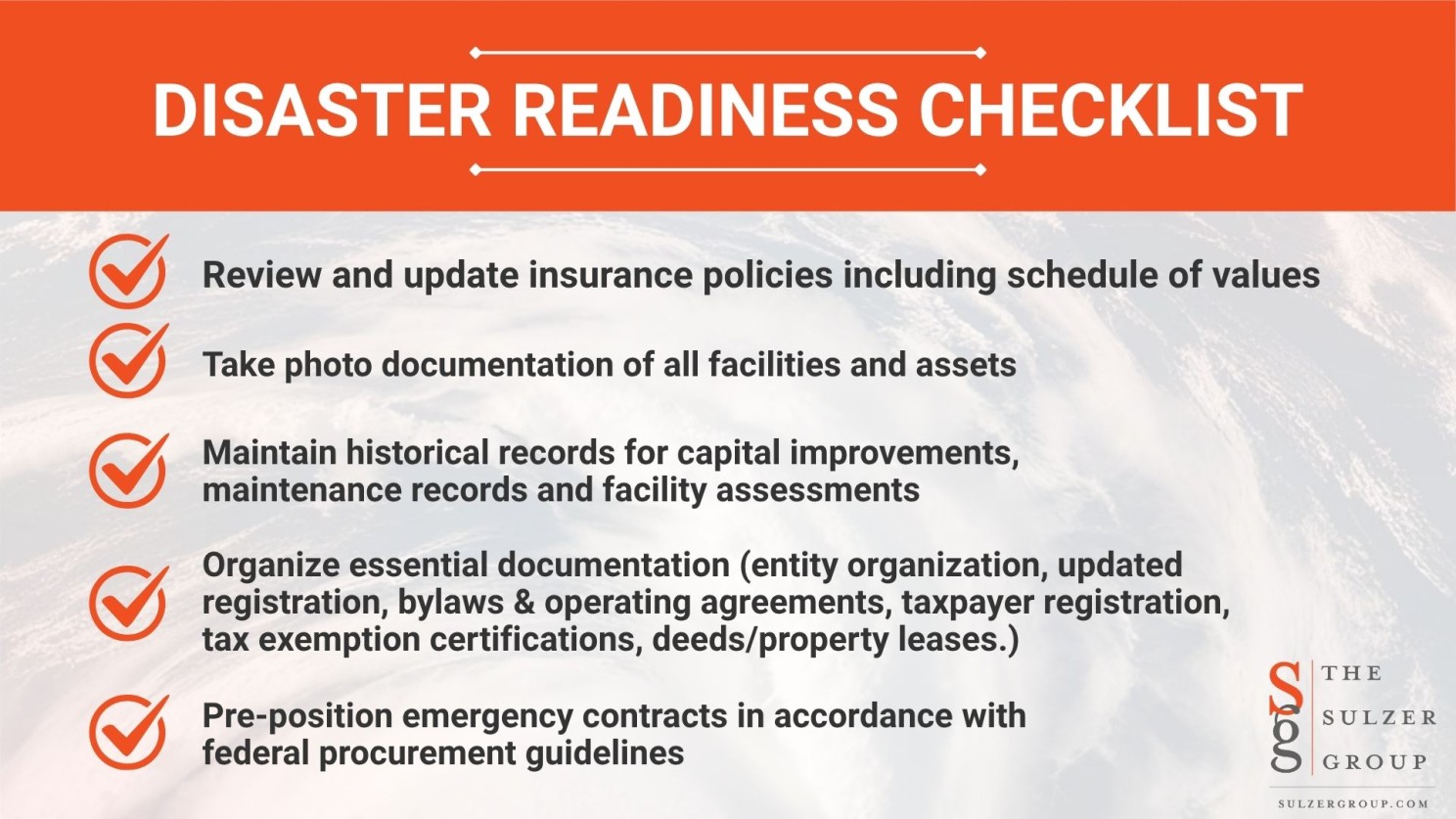 DISASTER READINESS CHECKLIST

Review and update insurance policies including schedule of values

Take photo documentation of all facilities and assets

Maintain historical records for capital improvements, maintenance records and facility assessments

Organize essential documentation (entity organization, updated registration, bylaws & operating agreements, taxpayer registration, tax exemption certifications, deeds/property leases.)

Pre-position emergency contracts in accordance with federal procurement guidelines

Sg THE SULZER GROUP

SULZERGROUP.COM